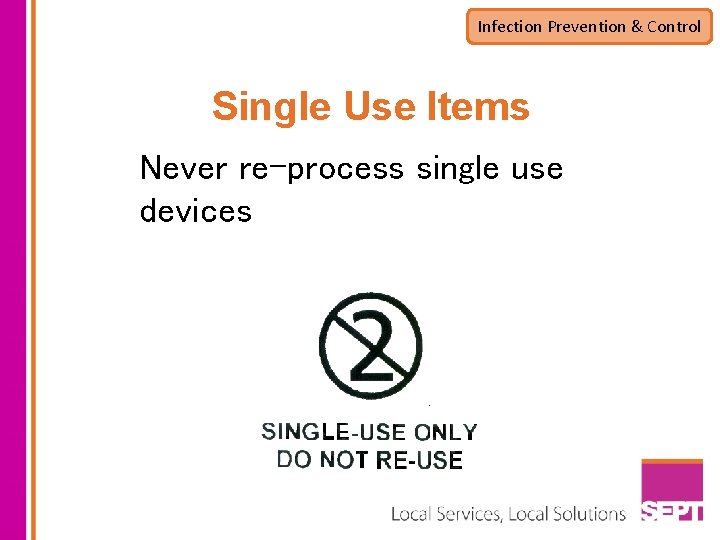 Infection Prevention & Control

Single Use Items

Never re-process single use devices

2

SINGLE-USE ONLY
DO NOT RE-USE

Local Services, Local Solutions

SEPT